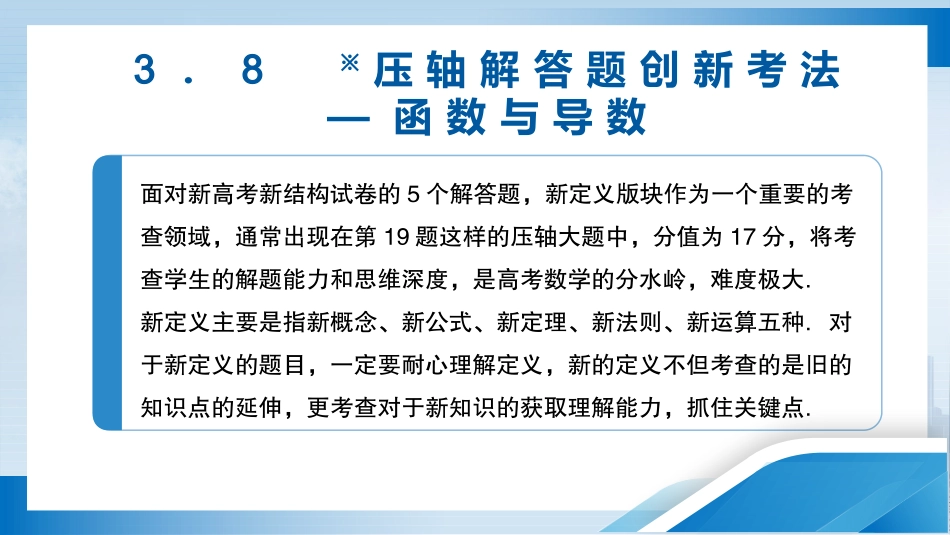 3．8　※压轴解答题创新考法
— 函数与导数

面对新高考新结构试卷的 5 个解答题，新定义版块作为一个重要的考查领域，通常出现在第 19 题这样的压轴大题中，分值为 17 分，将考查学生的解题能力和思维深度，是高考数学的分水岭，难度极大.
新定义主要是指新概念、新公式、新定理、新法则、新运算五种. 对于新定义的题目，一定要耐心理解定义，新的定义不但考查的是旧的知识点的延伸，更考查对于新知识的获取理解能力，抓住关键点.